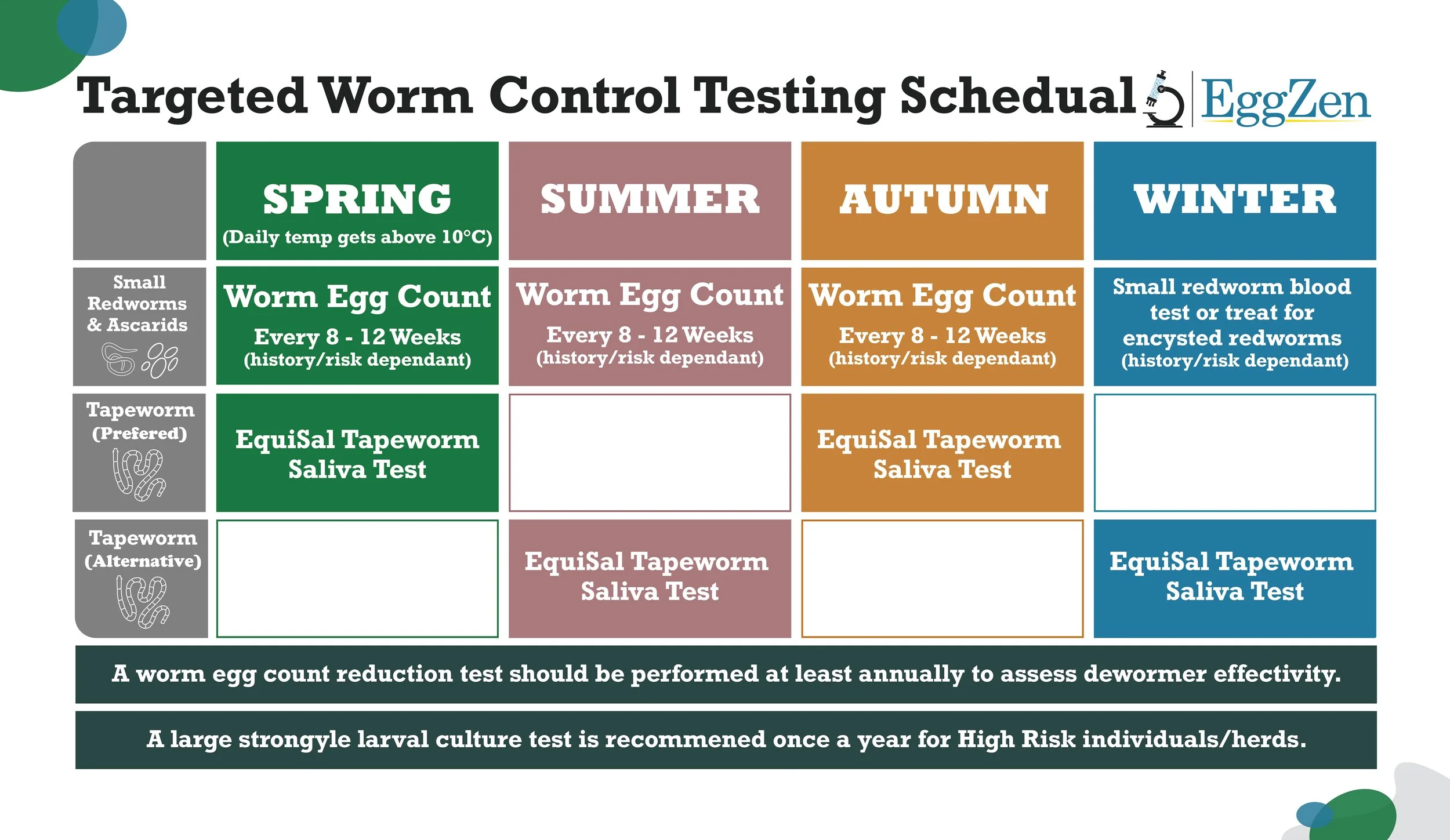 Targeted Worm Control Testing Schedual EggZen

| | SPRING (Daily temp gets above 10°C) | SUMMER | AUTUMN | WINTER |
|---|---|---|---|---|
| Small Redworms & Ascarids | Worm Egg Count Every 8 - 12 Weeks (history/risk dependant) | Worm Egg Count Every 8 - 12 Weeks (history/risk dependant) | Worm Egg Count Every 8 - 12 Weeks (history/risk dependant) | Small redworm blood test or treat for encysted redworms (history/risk dependant) |
| Tapeworm (Prefered) | EquiSal Tapeworm Saliva Test | | EquiSal Tapeworm Saliva Test | |
| Tapeworm (Alternative) | | EquiSal Tapeworm Saliva Test | | EquiSal Tapeworm Saliva Test |

A worm egg count reduction test should be performed at least annually to assess dewormer effectivity.

A large strongyle larval culture test is recommened once a year for High Risk individuals/herds.